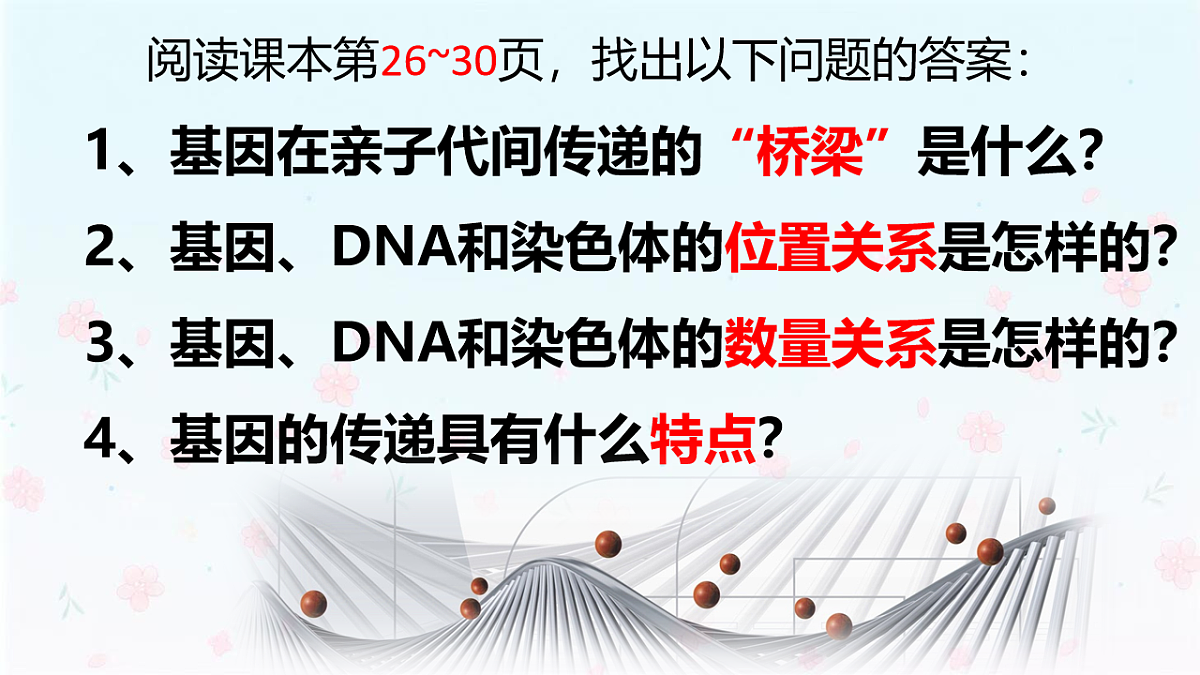 阅读课本第26~30页，找出以下问题的答案：

1、基因在亲子代间传递的“桥梁”是什么?

2、基因、DNA和染色体的位置关系是怎样的?

3、基因、DNA和染色体的数量关系是怎样的?

4、基因的传递具有什么特点?